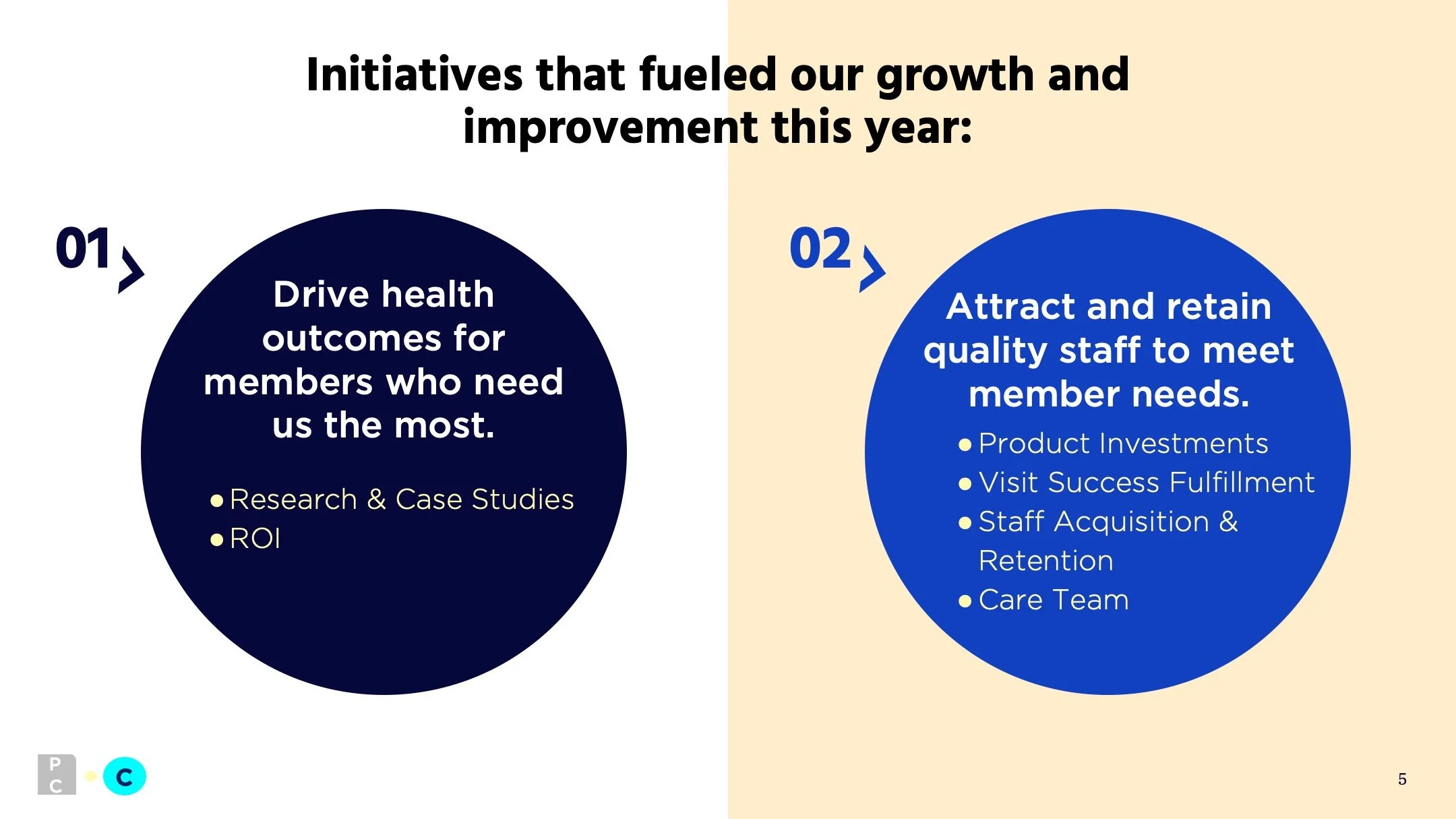 Initiatives that fueled our growth and improvement this year:

01

Drive health outcomes for members who need us the most.

- Research & Case Studies
- ROI

02

Attract and retain quality staff to meet member needs.

- Product Investments
- Visit Success Fulfillment
- Staff Acquisition & Retention
- Care Team

P
C

C

5